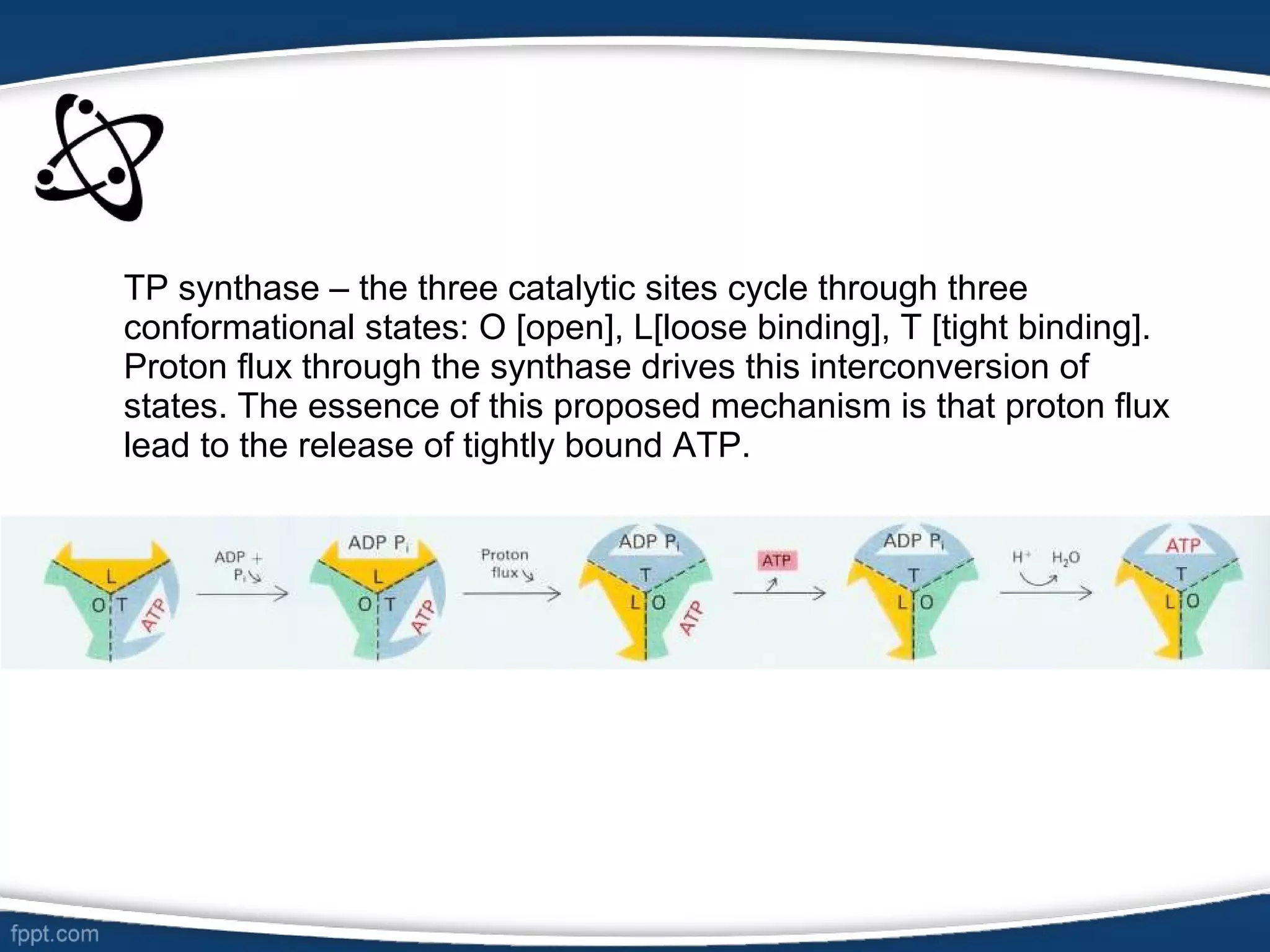 TP synthase – the three catalytic sites cycle through three conformational states: O [open], L[loose binding], T [tight binding]. Proton flux through the synthase drives this interconversion of states. The essence of this proposed mechanism is that proton flux lead to the release of tightly bound ATP.

L
O T
ATP
ADP + $P_i$
ADP $P_i$
L
O T
ATP
Proton flux
ADP $P_i$
T
L O
ATP
ATP
ADP $P_i$
T
L O
$H^+$ $H_2O$
ATP
T
L O

fppt.com